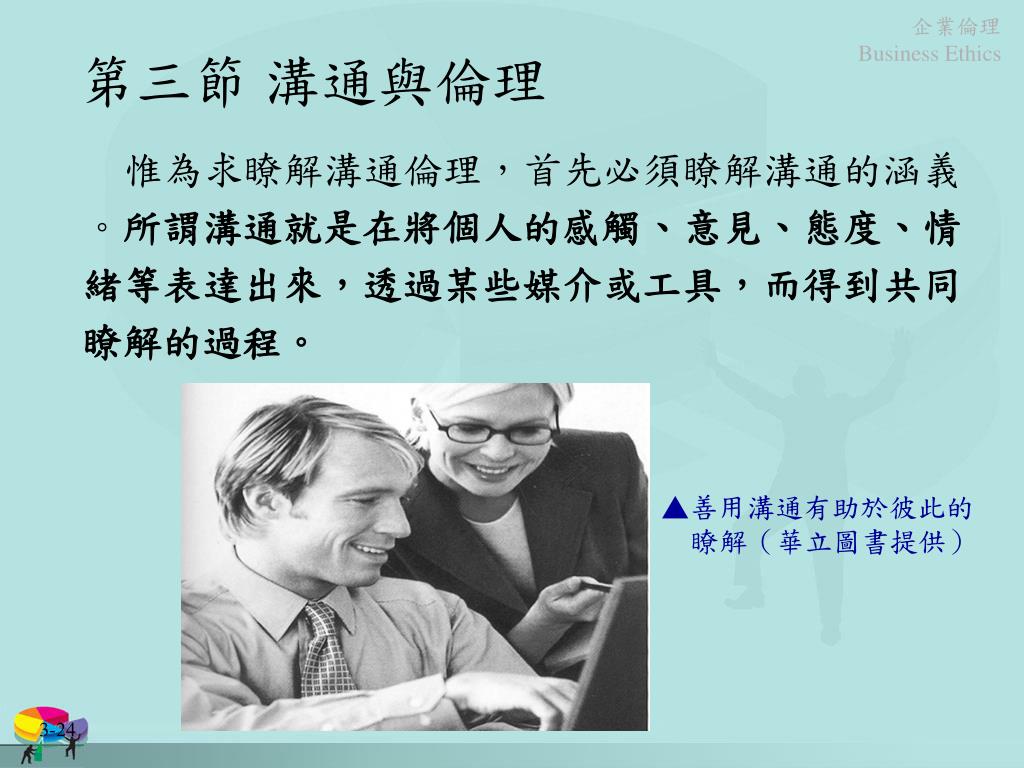 企業倫理
Business Ethics

第三節 溝通與倫理

惟為求瞭解溝通倫理，首先必須瞭解溝通的涵義。所謂溝通就是在將個人的感觸、意見、態度、情緒等表達出來，透過某些媒介或工具，而得到共同瞭解的過程。

▲善用溝通有助於彼此的瞭解（華立圖書提供）

3-24